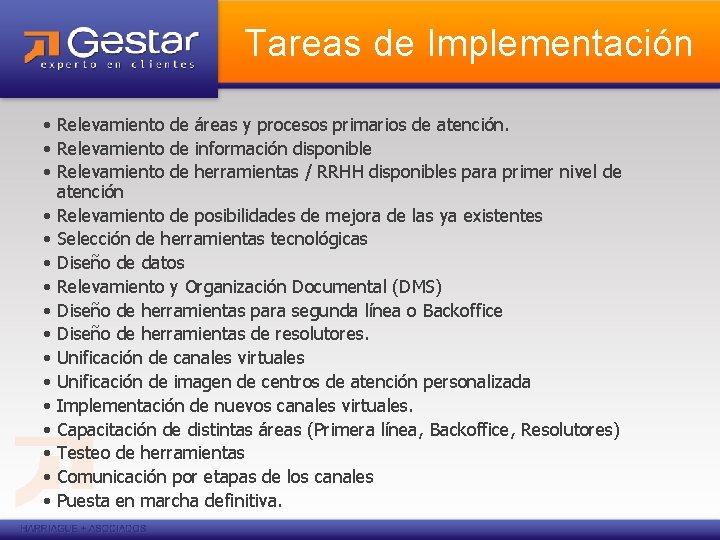 Gestar
experto en clientes

Tareas de Implementación

• Relevamiento de áreas y procesos primarios de atención.
• Relevamiento de información disponible
• Relevamiento de herramientas / RRHH disponibles para primer nivel de atención
• Relevamiento de posibilidades de mejora de las ya existentes
• Selección de herramientas tecnológicas
• Diseño de datos
• Relevamiento y Organización Documental (DMS)
• Diseño de herramientas para segunda línea o Backoffice
• Diseño de herramientas de resolutores.
• Unificación de canales virtuales
• Unificación de imagen de centros de atención personalizada
• Implementación de nuevos canales virtuales.
• Capacitación de distintas áreas (Primera línea, Backoffice, Resolutores)
• Testeo de herramientas
• Comunicación por etapas de los canales
• Puesta en marcha definitiva.

HARRIAGUE + ASOCIADOS